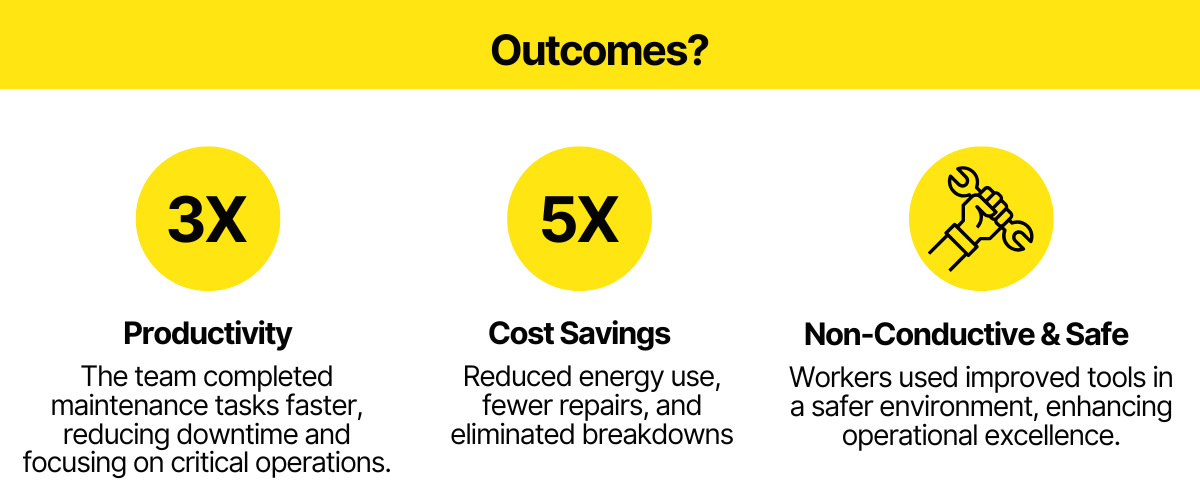 Outcomes?

3X

Productivity

The team completed maintenance tasks faster, reducing downtime and focusing on critical operations.

5X

Cost Savings

Reduced energy use, fewer repairs, and eliminated breakdowns

Non-Conductive & Safe

Workers used improved tools in a safer environment, enhancing operational excellence.